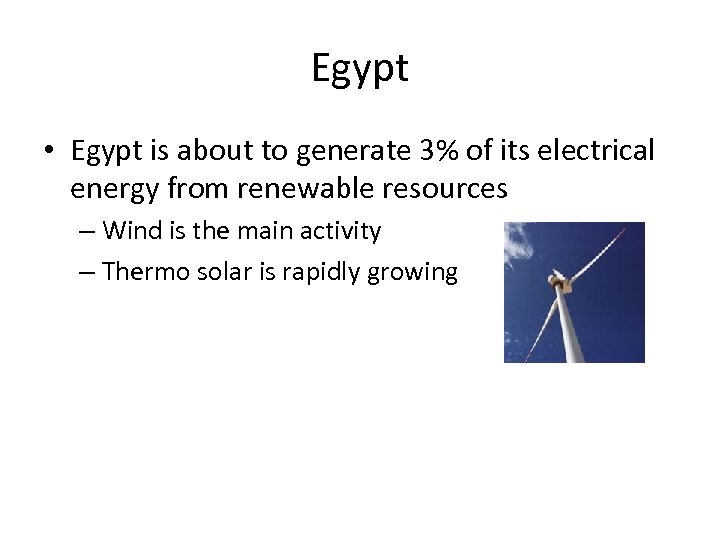 Egypt

• Egypt is about to generate 3% of its electrical energy from renewable resources

– Wind is the main activity

– Thermo solar is rapidly growing